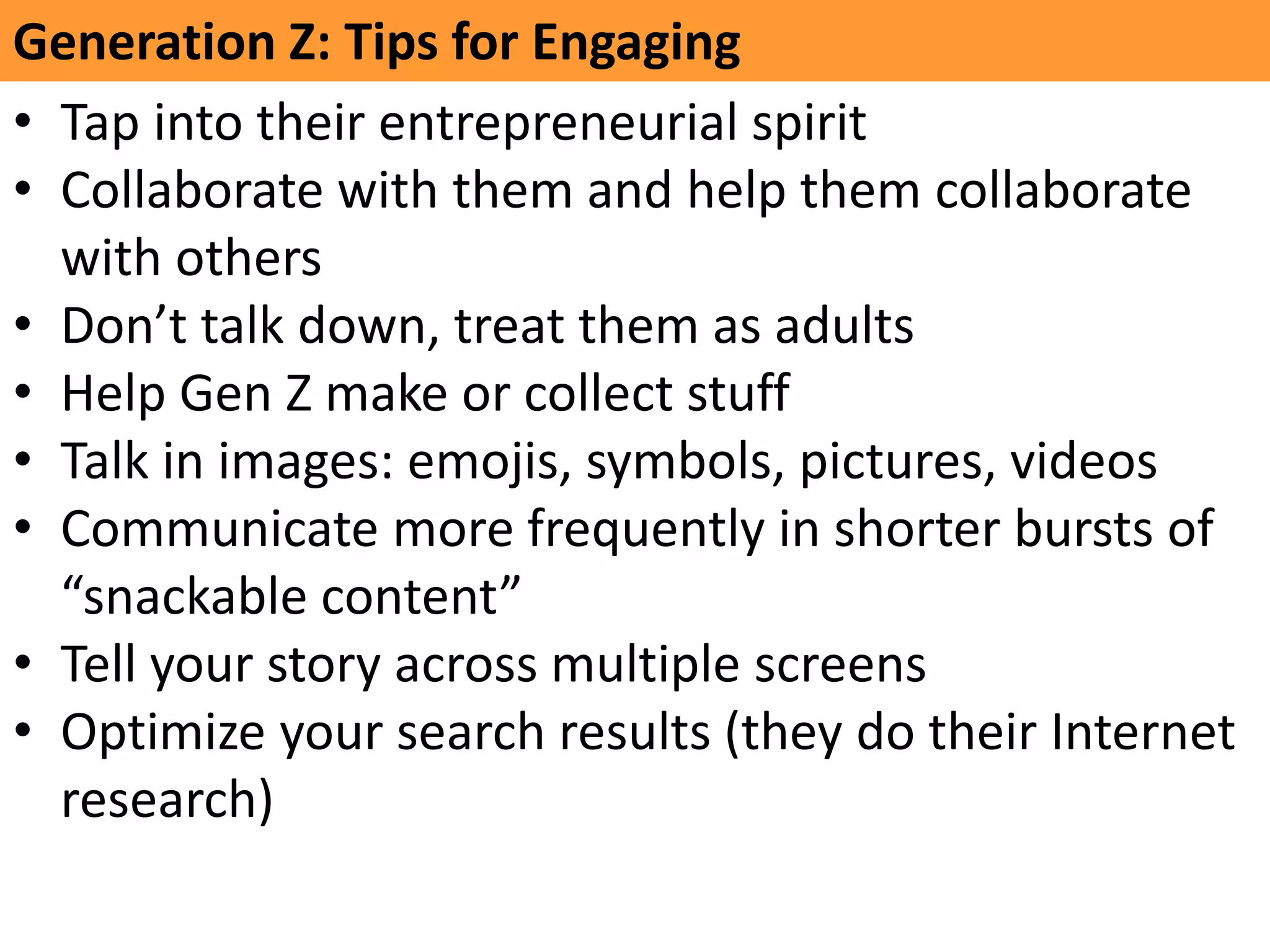 Generation Z: Tips for Engaging

• Tap into their entrepreneurial spirit
• Collaborate with them and help them collaborate with others
• Don’t talk down, treat them as adults
• Help Gen Z make or collect stuff
• Talk in images: emojis, symbols, pictures, videos
• Communicate more frequently in shorter bursts of “snackable content”
• Tell your story across multiple screens
• Optimize your search results (they do their Internet research)